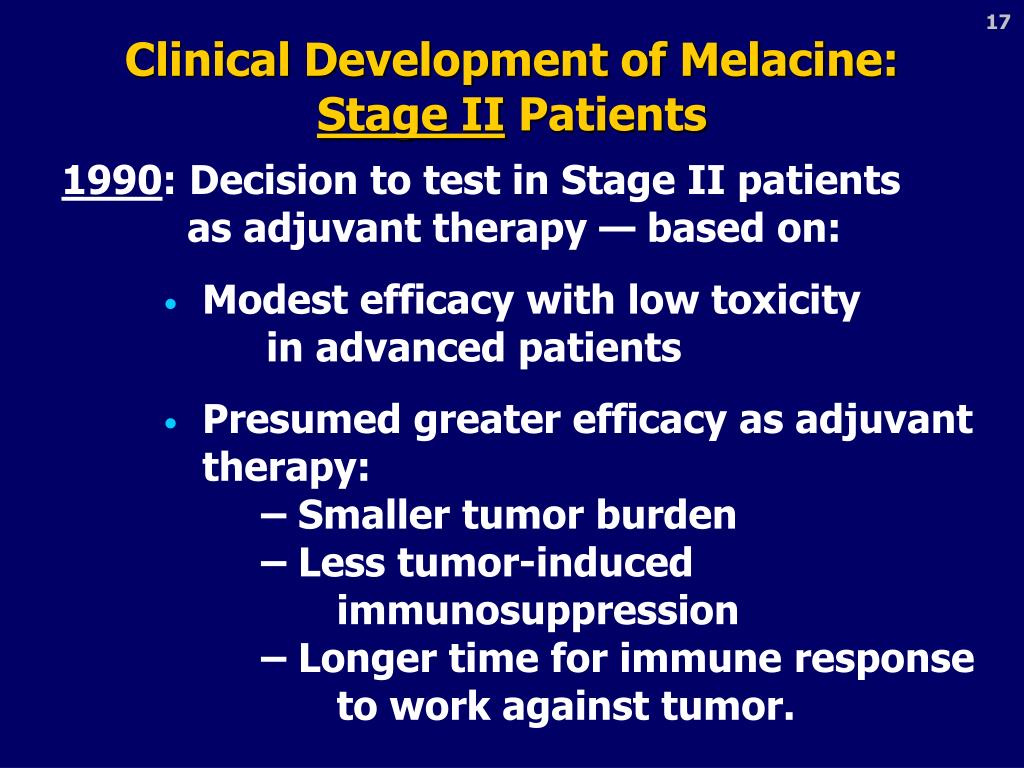 17

Clinical Development of Melacine: Stage II Patients

1990: Decision to test in Stage II patients as adjuvant therapy — based on:

• Modest efficacy with low toxicity in advanced patients

• Presumed greater efficacy as adjuvant therapy:
– Smaller tumor burden
– Less tumor-induced immunosuppression
– Longer time for immune response to work against tumor.